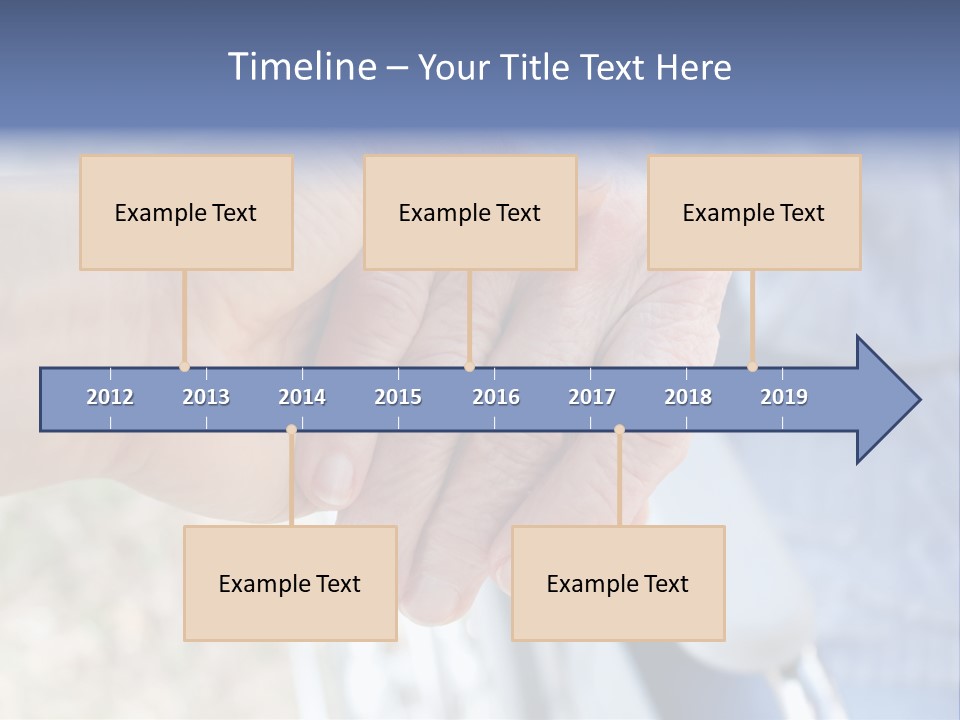 Timeline – Your Title Text Here

Example Text

Example Text

Example Text

2012 2013 2014 2015 2016 2017 2018 2019

Example Text

Example Text